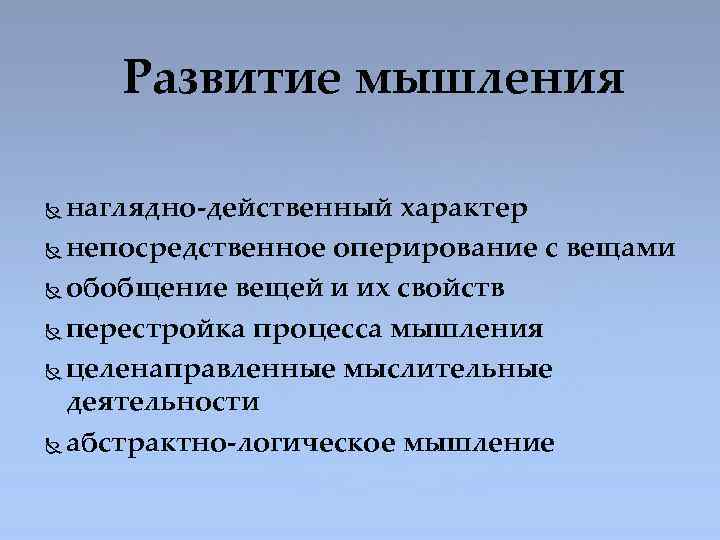 Развитие мышления

наглядно-действенный характер
непосредственное оперирование с вещами
обобщение вещей и их свойств
перестройка процесса мышления
целенаправленные мыслительные деятельности
абстрактно-логическое мышление